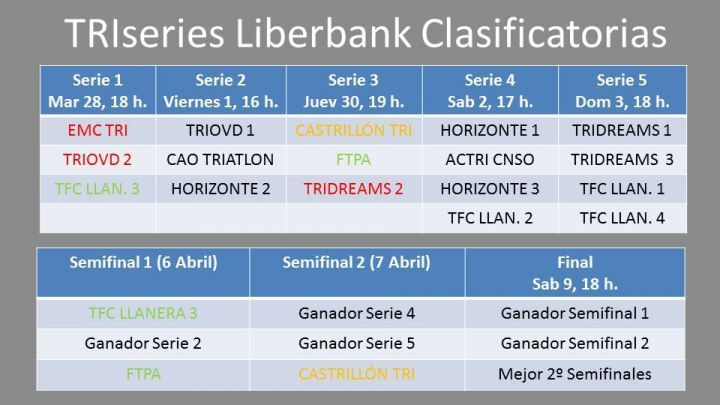 TRIseries Liberbank Clasificatorias

| Serie 1 Mar 28, 18 h. | Serie 2 Viernes 1, 16 h. | Serie 3 Juev 30, 19 h. | Serie 4 Sab 2, 17 h. | Serie 5 Dom 3, 18 h. |
|---|---|---|---|---|
| EMC TRI | TRIOVD 1 | CASTRILLÓN TRI | HORIZONTE 1 | TRIDREAMS 1 |
| TRIOVD 2 | CAO TRIATLON | FTPA | ACTRI CNSO | TRIDREAMS 3 |
| TFC LLAN. 3 | HORIZONTE 2 | TRIDREAMS 2 | HORIZONTE 3 | TFC LLAN. 1 |
| | | | TFC LLAN. 2 | TFC LLAN. 4 |

| Semifinal 1 (6 Abril) | Semifinal 2 (7 Abril) | Final Sab 9, 18 h. |
|---|---|---|
| TFC LLANERA 3 | Ganador Serie 4 | Ganador Semifinal 1 |
| Ganador Serie 2 | Ganador Serie 5 | Ganador Semifinal 2 |
| FTPA | CASTRILLÓN TRI | Mejor 2º Semifinales |